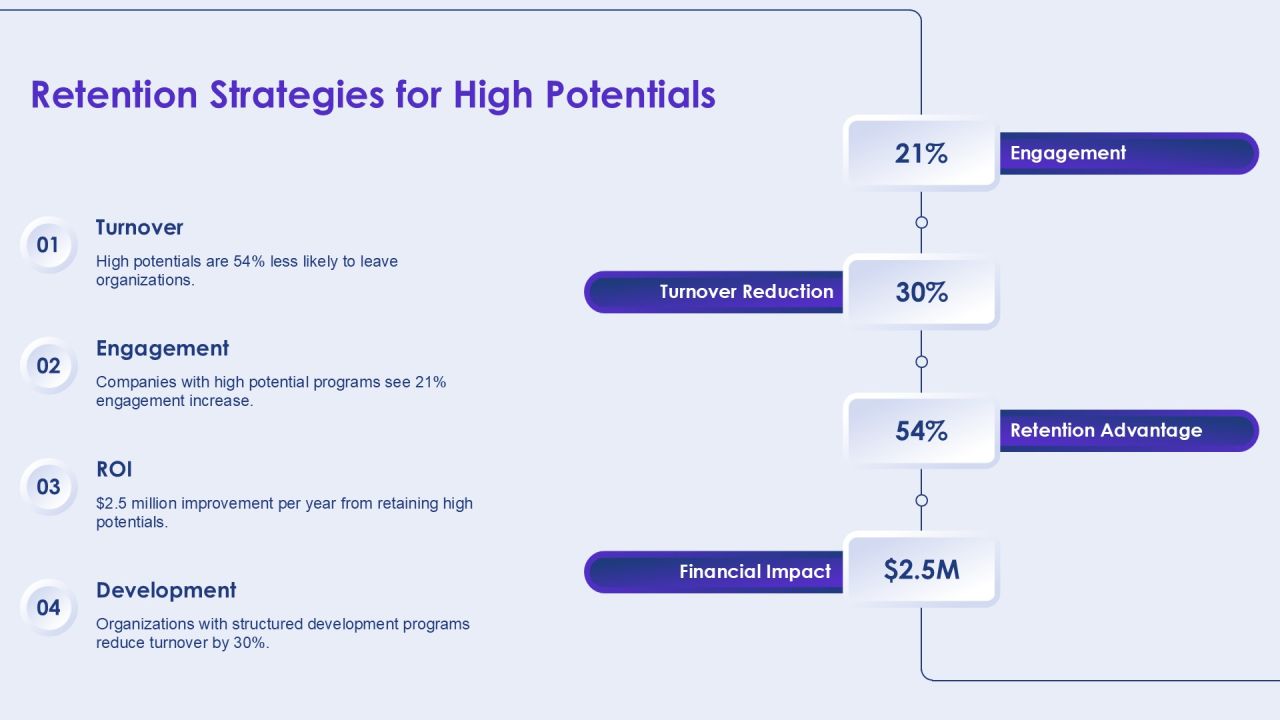 Retention Strategies for High Potentials

01
Turnover
High potentials are 54% less likely to leave organizations.

02
Engagement
Companies with high potential programs see 21% engagement increase.

03
ROI
$2.5 million improvement per year from retaining high potentials.

04
Development
Organizations with structured development programs reduce turnover by 30%.

21%
Engagement

Turnover Reduction
30%

54%
Retention Advantage

Financial Impact
$2.5M